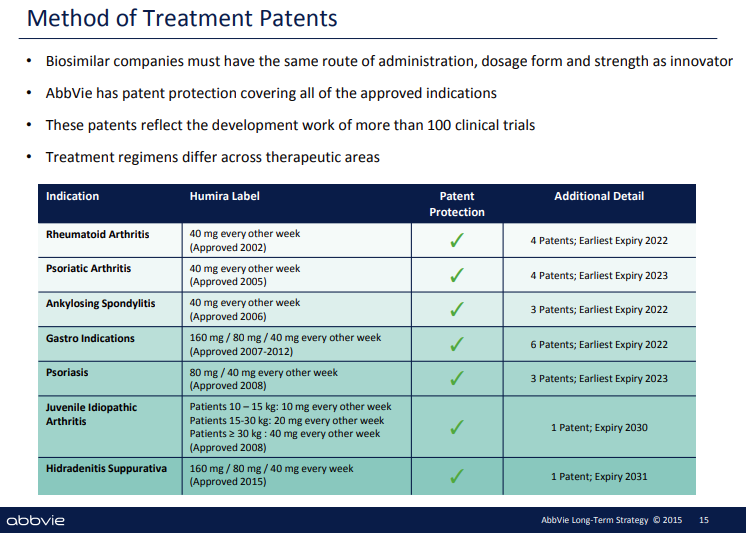 Method of Treatment Patents

• Biosimilar companies must have the same route of administration, dosage form and strength as innovator

• AbbVie has patent protection covering all of the approved indications

• These patents reflect the development work of more than 100 clinical trials

• Treatment regimens differ across therapeutic areas

| Indication | Humira Label | Patent Protection | Additional Detail |
|---|---|---|---|
| Rheumatoid Arthritis | 40 mg every other week (Approved 2002) | ✓ | 4 Patents; Earliest Expiry 2022 |
| Psoriatic Arthritis | 40 mg every other week (Approved 2005) | ✓ | 4 Patents; Earliest Expiry 2023 |
| Ankylosing Spondylitis | 40 mg every other week (Approved 2006) | ✓ | 3 Patents; Earliest Expiry 2022 |
| Gastro Indications | 160 mg / 80 mg / 40 mg every other week (Approved 2007-2012) | ✓ | 6 Patents; Earliest Expiry 2022 |
| Psoriasis | 80 mg / 40 mg every other week (Approved 2008) | ✓ | 3 Patents; Earliest Expiry 2023 |
| Juvenile Idiopathic Arthritis | Patients 10 – 15 kg: 10 mg every other week Patients 15-30 kg: 20 mg every other week Patients ≥ 30 kg : 40 mg every other week (Approved 2008) | ✓ | 1 Patent; Expiry 2030 |
| Hidradenitis Suppurativa | 160 mg / 80 mg / 40 mg every week (Approved 2015) | ✓ | 1 Patent; Expiry 2031 |

abbvie

AbbVie Long-Term Strategy © 2015 15